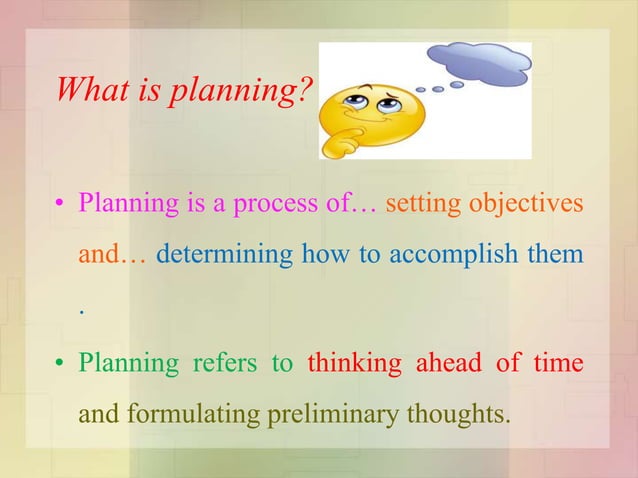 What is planning?

• Planning is a process of… setting objectives and… determining how to accomplish them .

• Planning refers to thinking ahead of time and formulating preliminary thoughts.